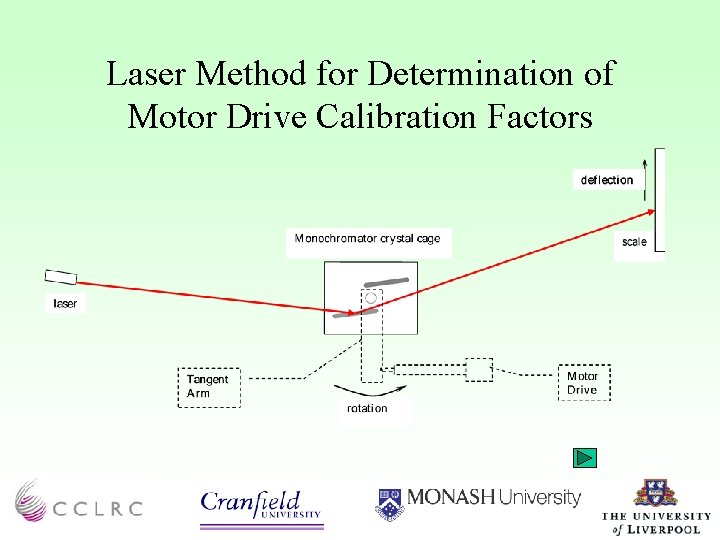 Laser Method for Determination of Motor Drive Calibration Factors

deflection

scale

Monochromator crystal cage

laser

Tangent Arm

rotation

Motor Drive

CCLRC

Cranfield UNIVERSITY

MONASH University

THE UNIVERSITY of LIVERPOOL